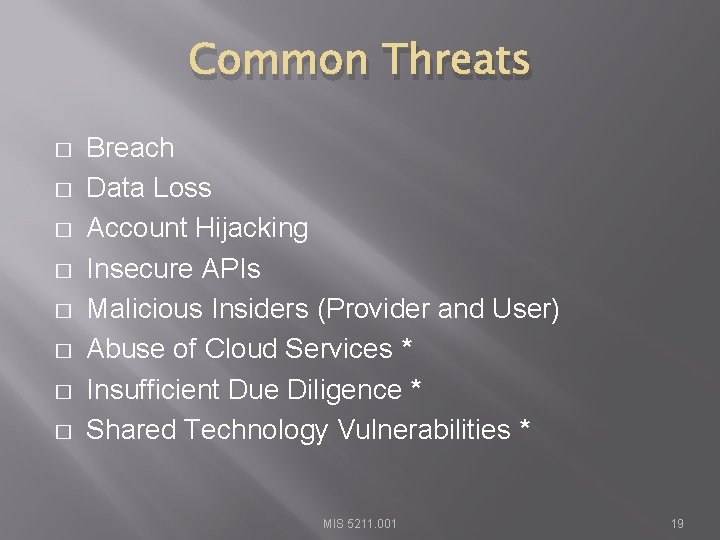 Common Threats

□ Breach
□ Data Loss
□ Account Hijacking
□ Insecure APIs
□ Malicious Insiders (Provider and User)
□ Abuse of Cloud Services *
□ Insufficient Due Diligence *
□ Shared Technology Vulnerabilities *

MIS 5211.001

19